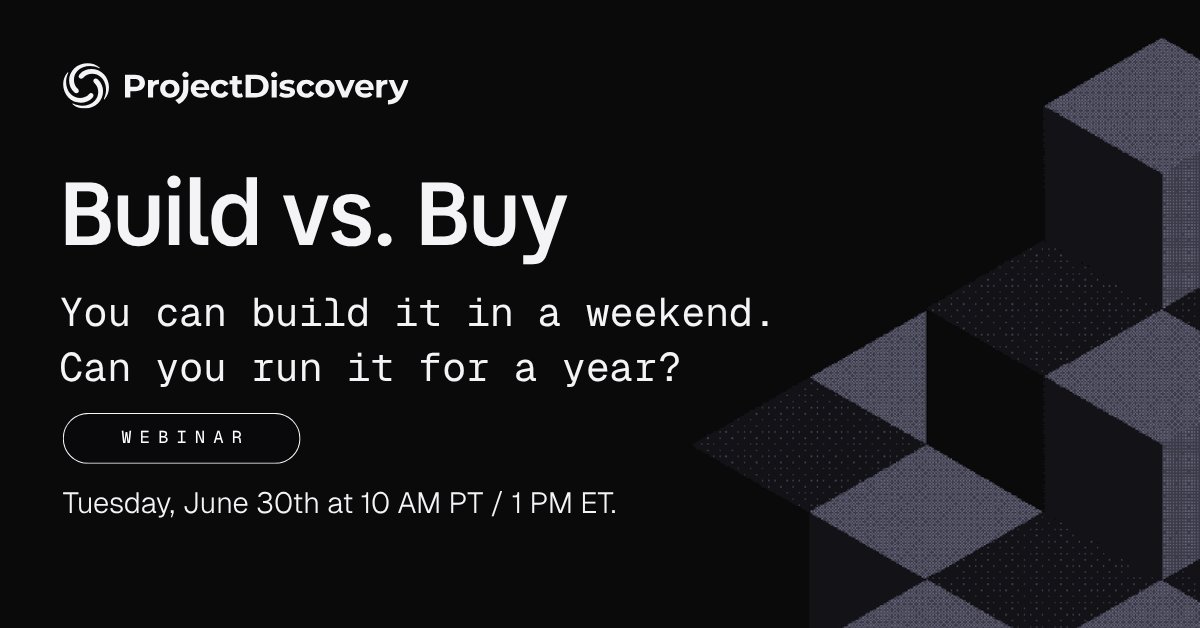 ProjectDiscovery

Build vs. Buy

You can build it in a weekend. Can you run it for a year?

WEBINAR

Tuesday, June 30th at 10 AM PT / 1 PM ET.